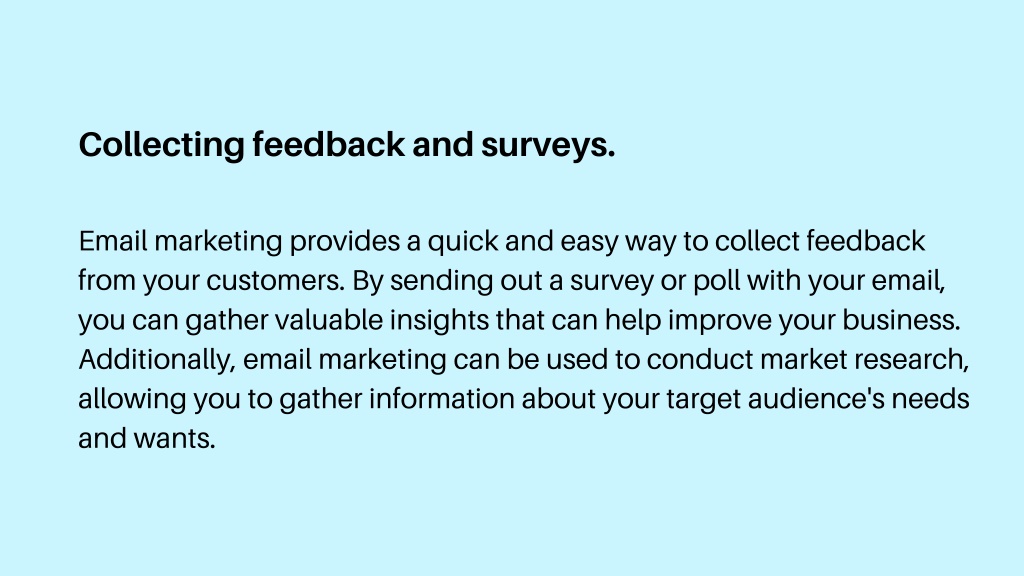 Collecting feedback and surveys.

Email marketing provides a quick and easy way to collect feedback from your customers. By sending out a survey or poll with your email, you can gather valuable insights that can help improve your business. Additionally, email marketing can be used to conduct market research, allowing you to gather information about your target audience's needs and wants.